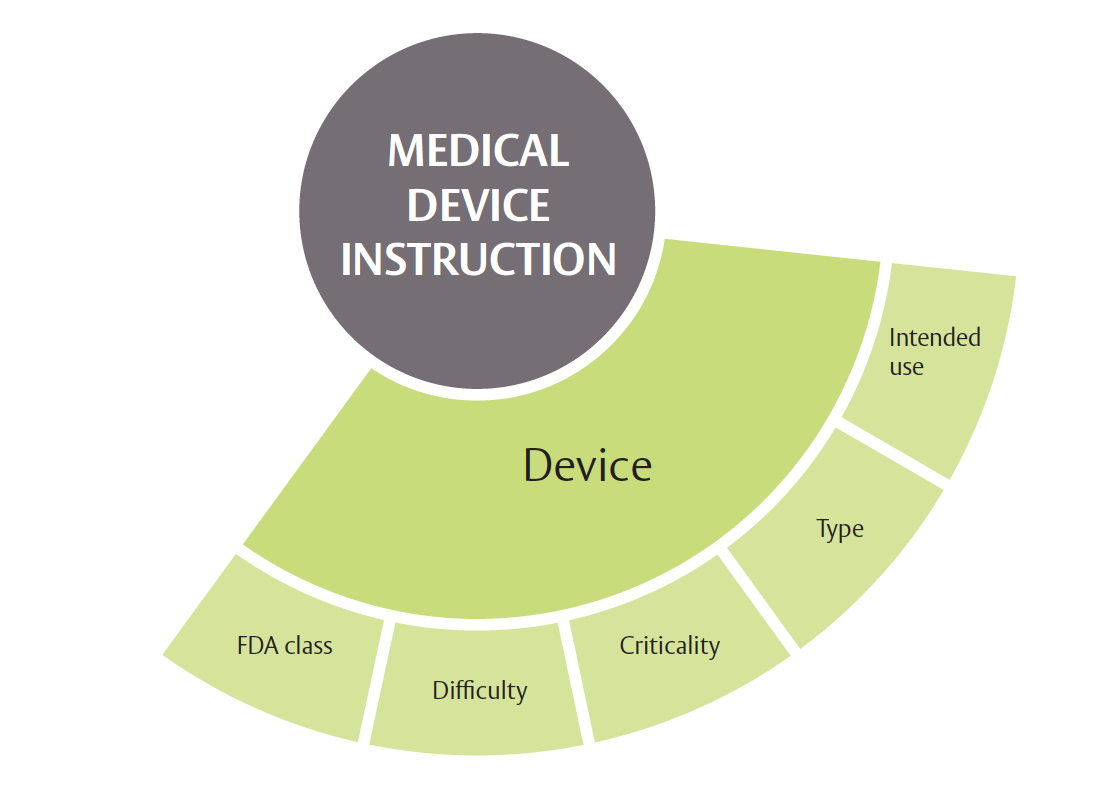 MEDICAL DEVICE INSTRUCTION

Device

Intended use

Type

Criticality

Difficulty

FDA class